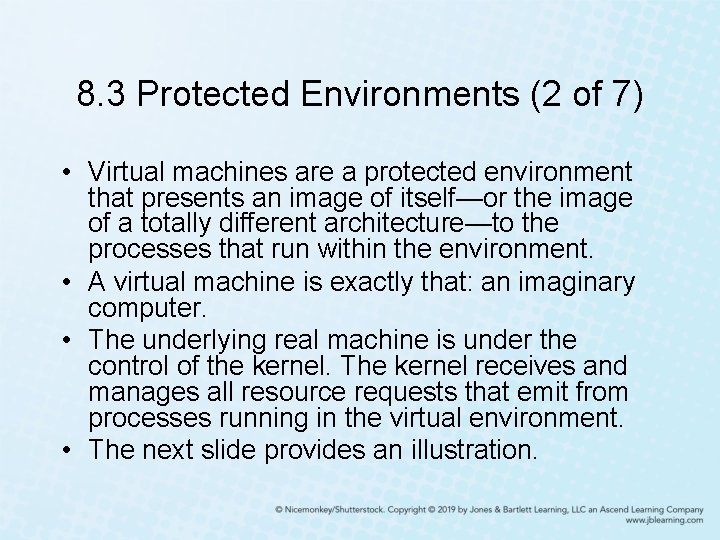 8.3 Protected Environments (2 of 7)

• Virtual machines are a protected environment that presents an image of itself—or the image of a totally different architecture—to the processes that run within the environment.
• A virtual machine is exactly that: an imaginary computer.
• The underlying real machine is under the control of the kernel. The kernel receives and manages all resource requests that emit from processes running in the virtual environment.
• The next slide provides an illustration.

© Nicemonkey/Shutterstock. Copyright © 2019 by Jones & Bartlett Learning, LLC an Ascend Learning Company
www.jblearning.com